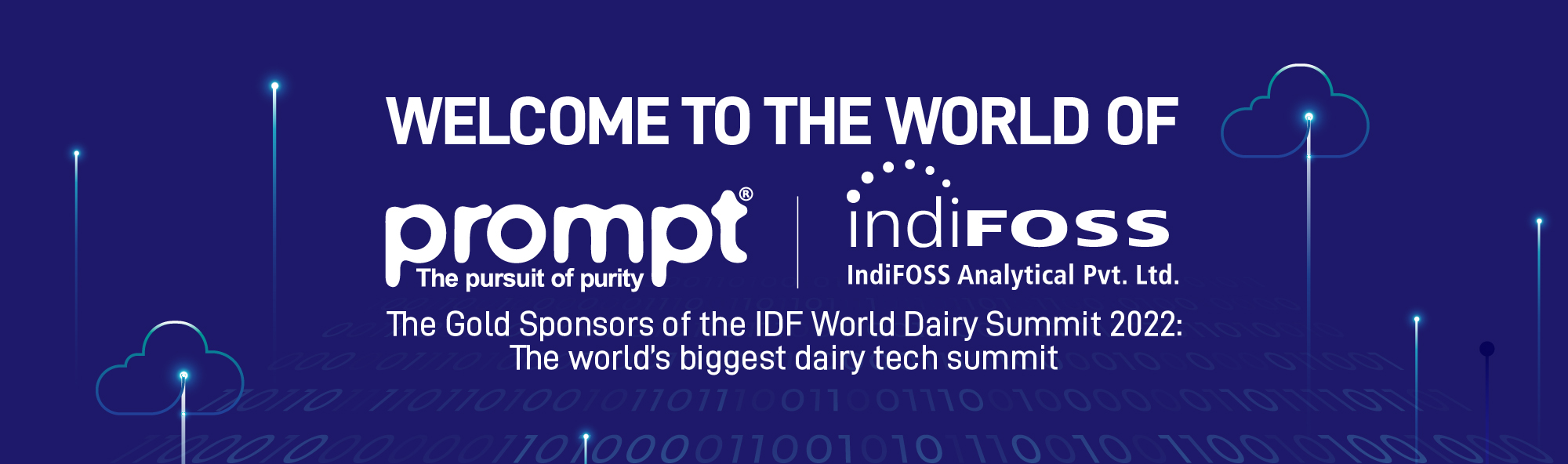 WELCOME TO THE WORLD OF

prompt®
The pursuit of purity

indiFOSS
IndiFOSS Analytical Pvt. Ltd.

The Gold Sponsors of the IDF World Dairy Summit 2022:
The world's biggest dairy tech summit